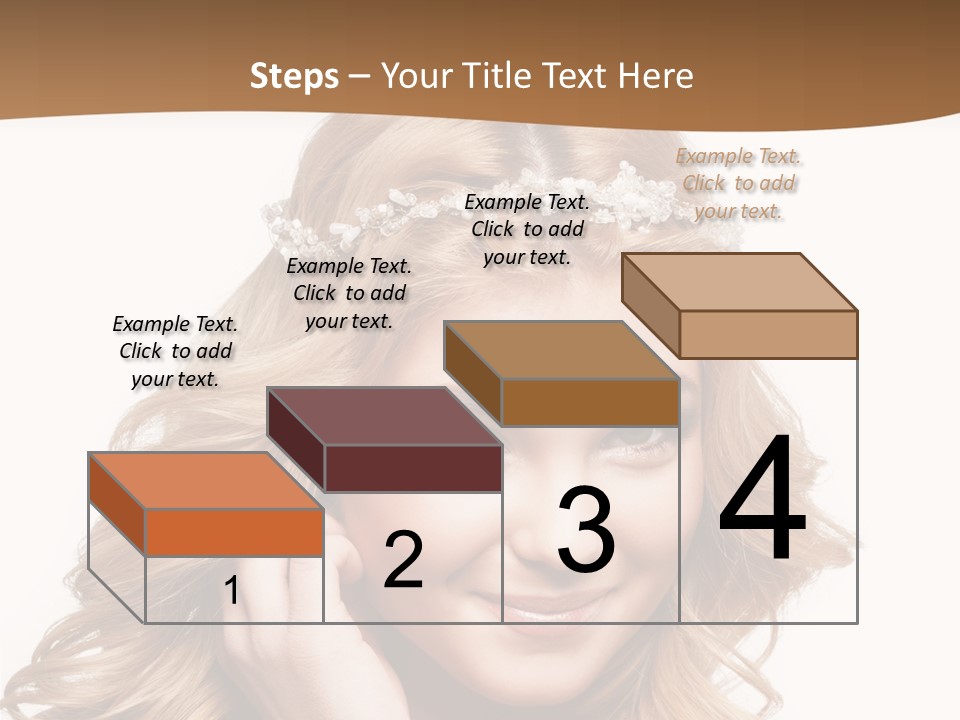 Steps – Your Title Text Here

Example Text. Click to add your text.

Example Text. Click to add your text.

Example Text. Click to add your text.

Example Text. Click to add your text.

1

2

3

4